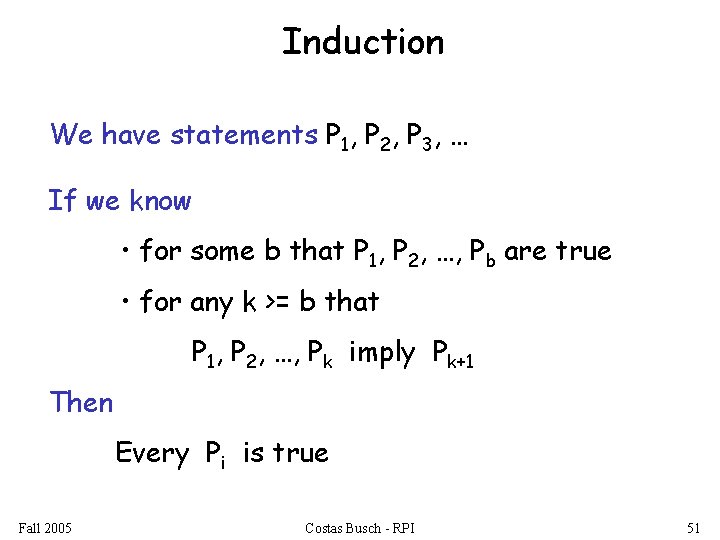 Induction

We have statements $P_1, P_2, P_3, \ldots$

If we know

• for some b that $P_1, P_2, \ldots, P_b$ are true

• for any k >= b that

$P_1, P_2, \ldots, P_k$ imply $P_{k+1}$

Then

Every $P_i$ is true

Fall 2005

Costas Busch - RPI

51